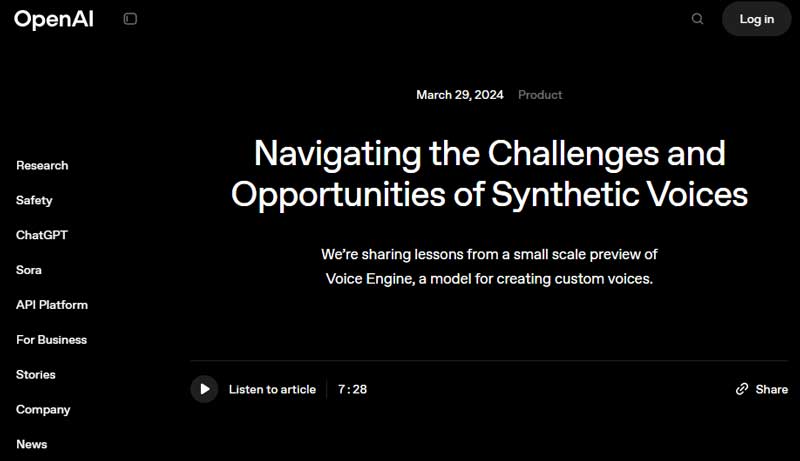 OpenAI

Log in

Research
Safety
ChatGPT
Sora
API Platform
For Business
Stories
Company
News

March 29, 2024 Product

Navigating the Challenges and Opportunities of Synthetic Voices

We're sharing lessons from a small scale preview of Voice Engine, a model for creating custom voices.

Listen to article 7:28

Share